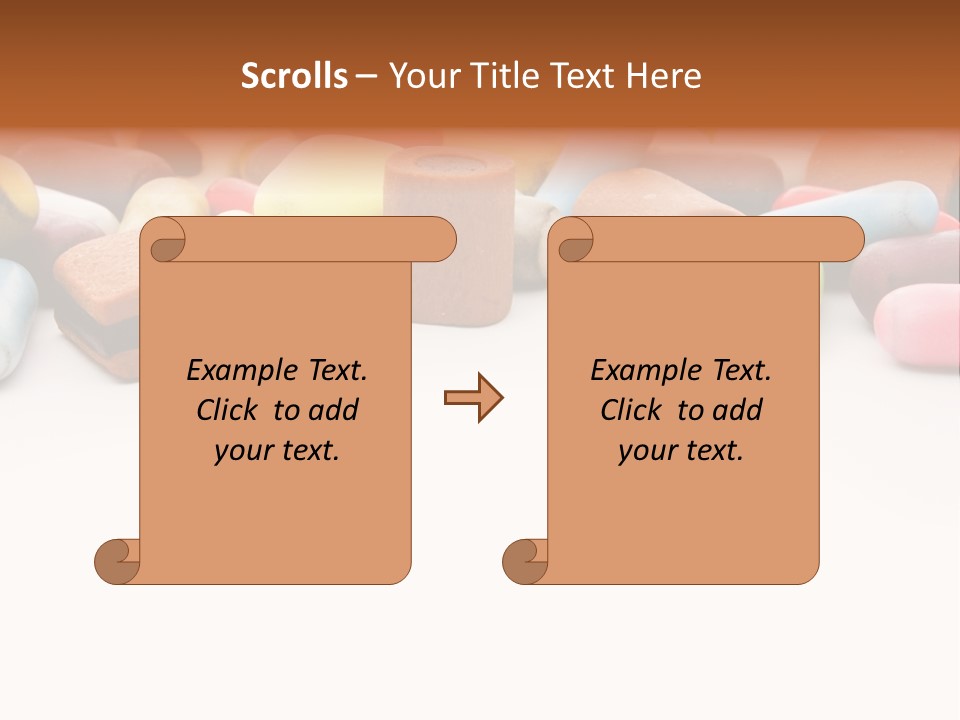 Scrolls – Your Title Text Here

Example Text.
Click to add
your text.

Example Text.
Click to add
your text.